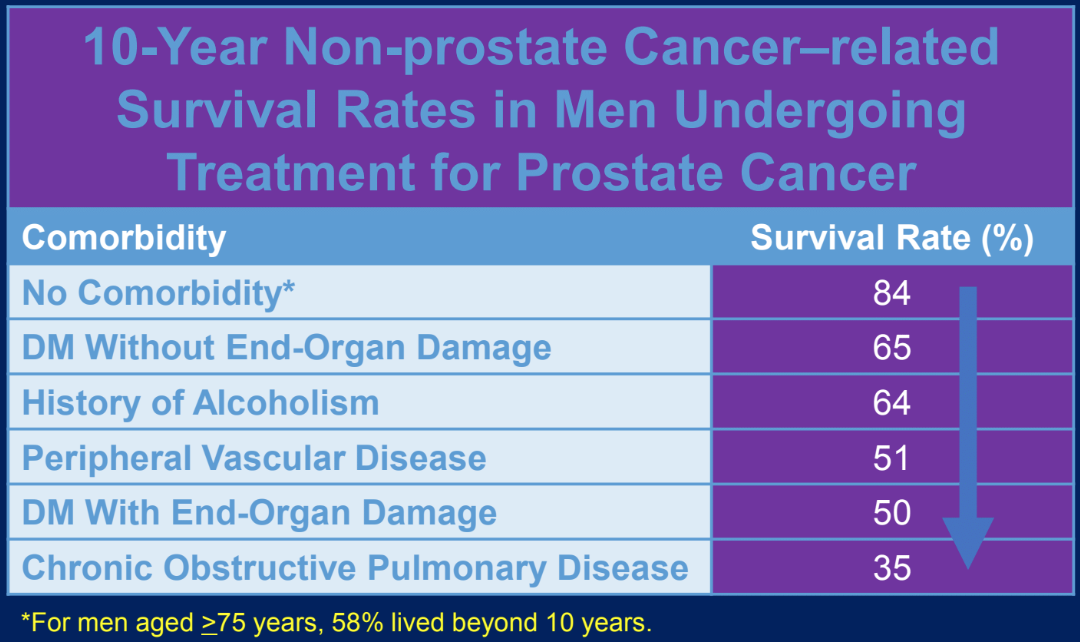 10-Year Non-prostate Cancer–related Survival Rates in Men Undergoing Treatment for Prostate Cancer

| Comorbidity | Survival Rate (%) |
|---|---|
| No Comorbidity* | 84 |
| DM Without End-Organ Damage | 65 |
| History of Alcoholism | 64 |
| Peripheral Vascular Disease | 51 |
| DM With End-Organ Damage | 50 |
| Chronic Obstructive Pulmonary Disease | 35 |

*For men aged $\geq$75 years, 58% lived beyond 10 years.